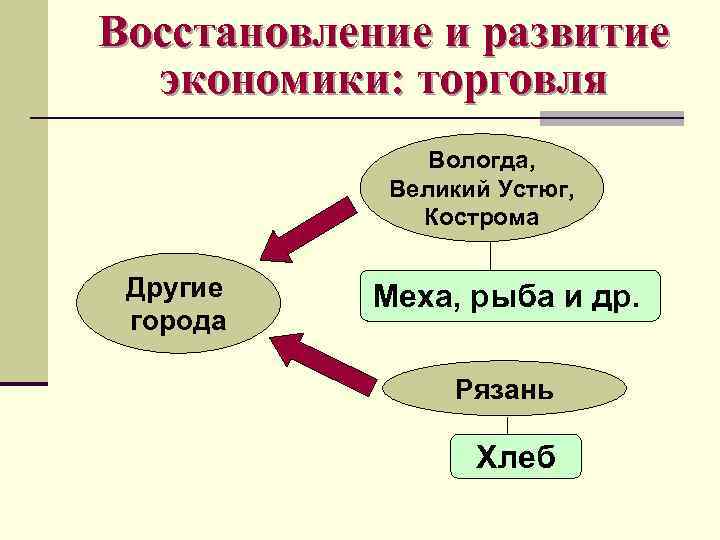 Восстановление и развитие экономики: торговля

Вологда, Великий Устюг, Кострома

Меха, рыба и др.

Другие города

Рязань

Хлеб